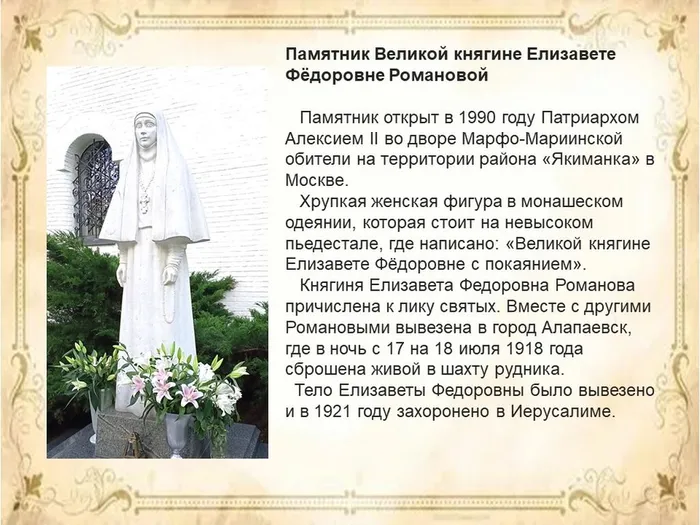 Памятник Великой княгине Елизавете Фёдоровне Романовой

Памятник открыт в 1990 году Патриархом Алексием II во дворе Марфо-Мариинской обители на территории района «Якиманка» в Москве.

Хрупкая женская фигура в монашеском одеянии, которая стоит на невысоком пьедестале, где написано: «Великой княгине Елизавете Фёдоровне с покаянием».

Княгиня Елизавета Федоровна Романова причислена к лику святых. Вместе с другими Романовыми вывезена в город Алапаевск, где в ночь с 17 на 18 июля 1918 года сброшена живой в шахту рудника.

Тело Елизаветы Федоровны было вывезено и в 1921 году захоронено в Иерусалиме.